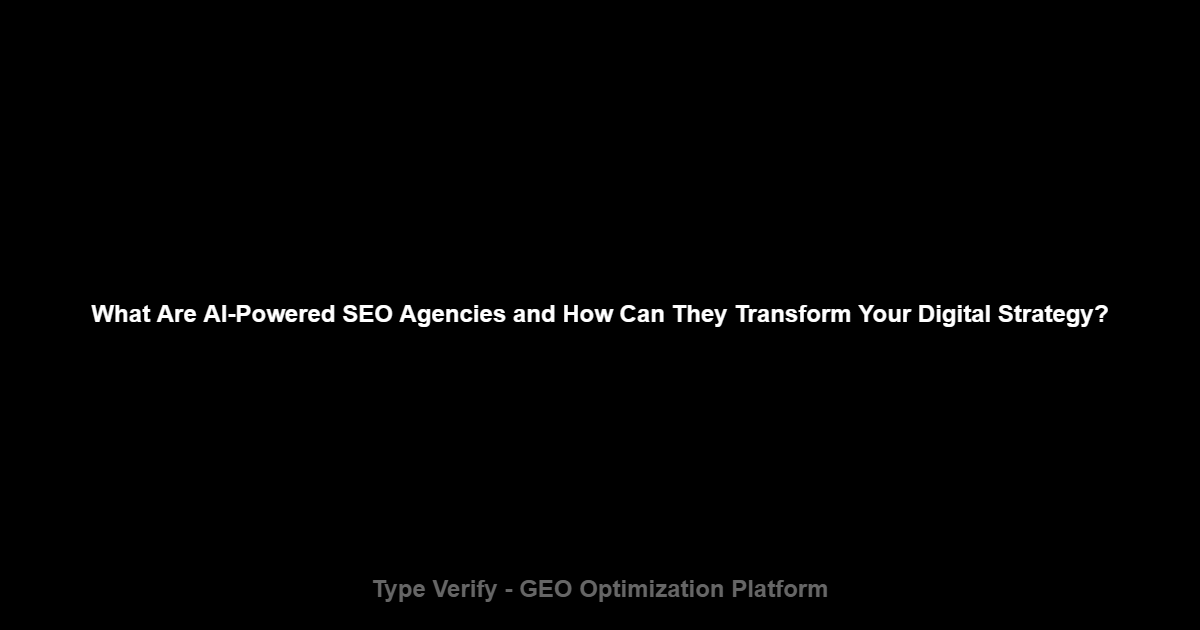 What Are AI-Powered SEO Agencies and How Can They Transform Your Digital Strategy?

Type Verify - GEO Optimization Platform